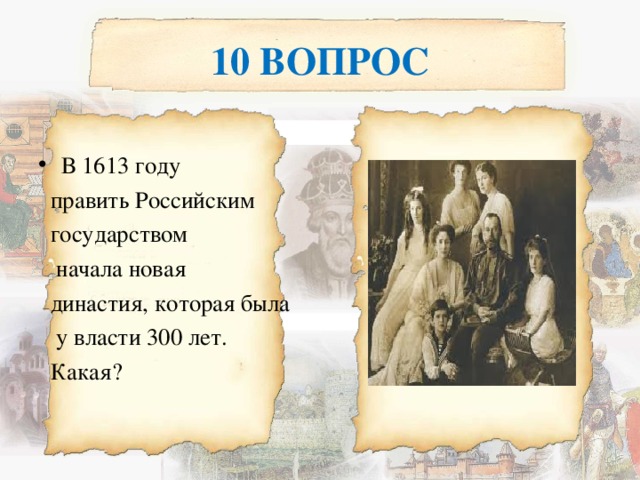 10 ВОПРОС

• В 1613 году править Российским государством начала новая династия, которая была у власти 300 лет. Какая?